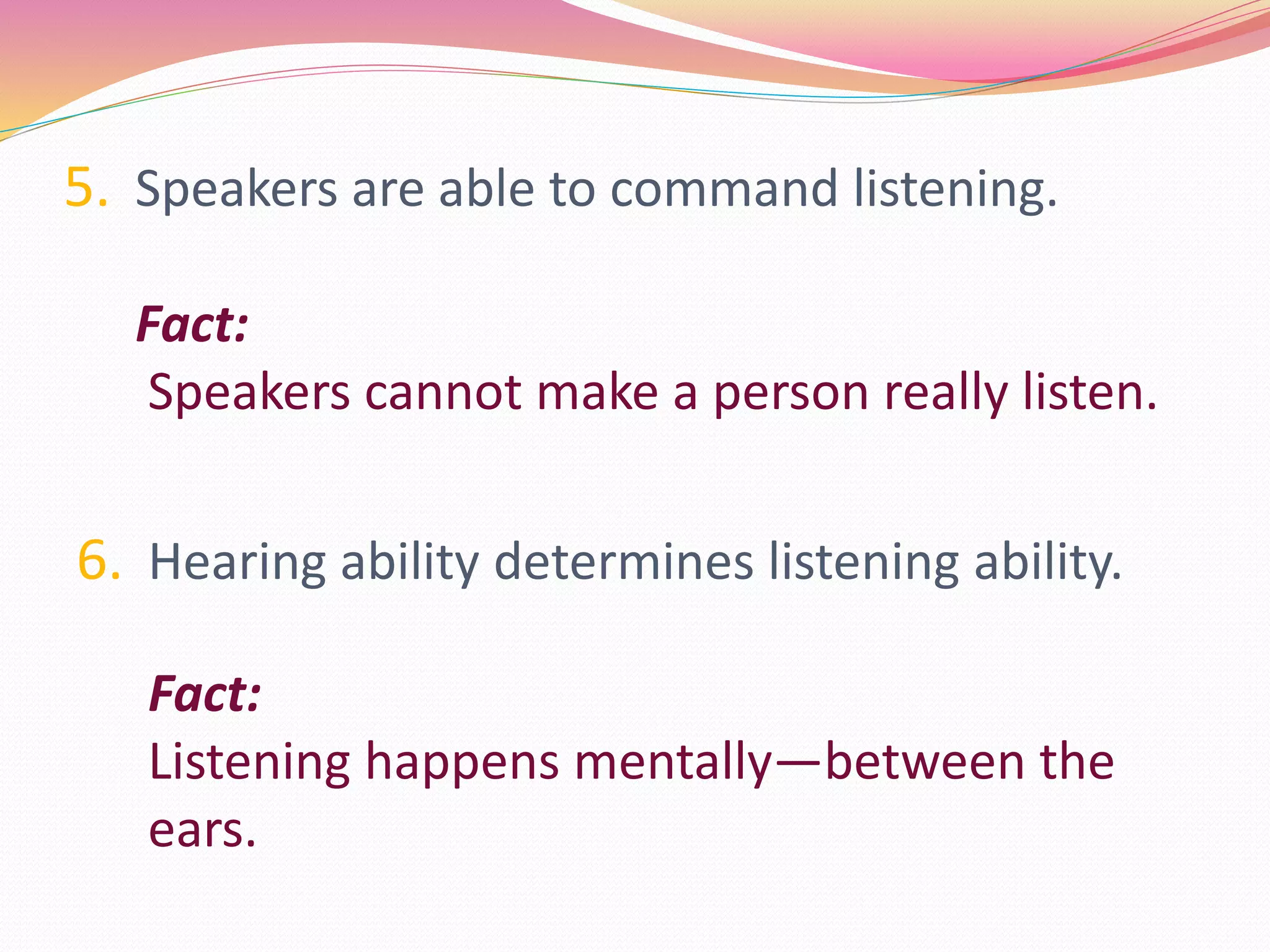 5. Speakers are able to command listening.

Fact:
Speakers cannot make a person really listen.

6. Hearing ability determines listening ability.

Fact:
Listening happens mentally—between the ears.